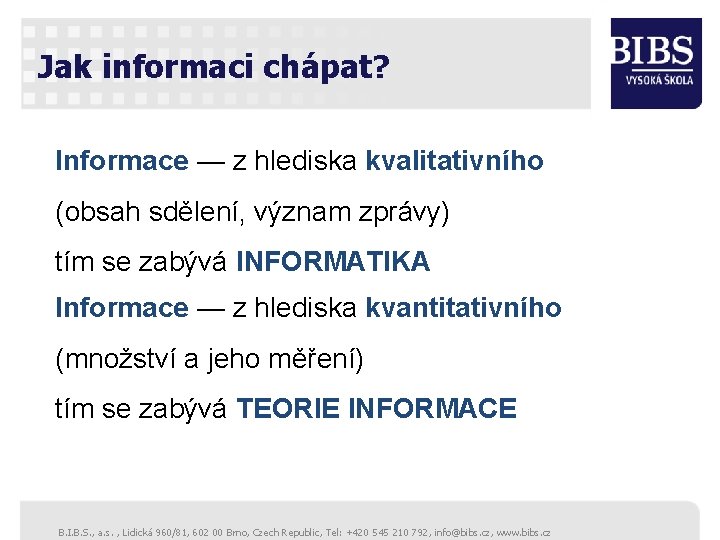 Jak informaci chápat?

BIBS
VYSOKÁ ŠKOLA

Informace — z hlediska kvalitativního

(obsah sdělení, význam zprávy)

tím se zabývá INFORMATIKA

Informace — z hlediska kvantitativního

(množství a jeho měření)

tím se zabývá TEORIE INFORMACE

B.I.B.S., a.s. , Lidická 960/81, 602 00 Brno, Czech Republic, Tel: +420 545 210 792, info@bibs.cz, www.bibs.cz